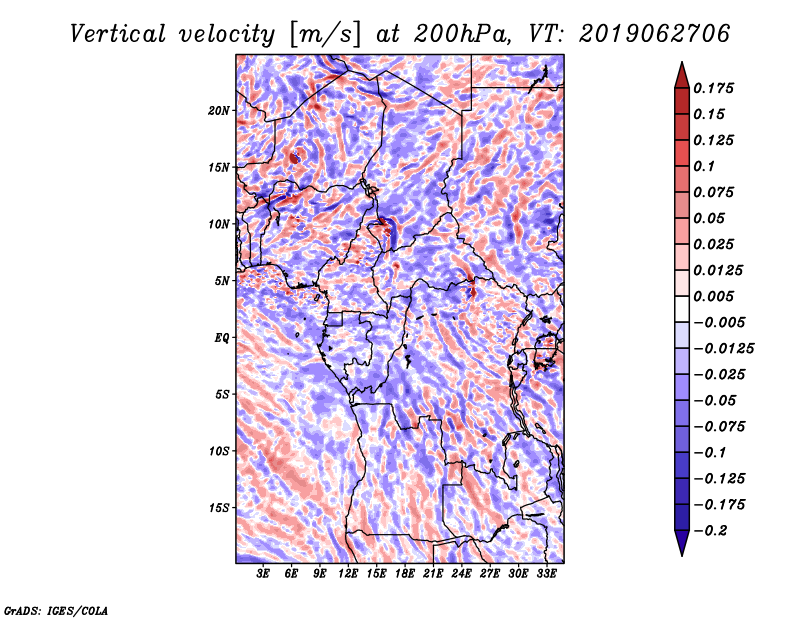 Vertical velocity [m/s] at 200hPa, VT: 2019062706

20N
15N
10N
5N
EQ
5S
10S
15S

3E 6E 9E 12E 15E 18E 21E 24E 27E 30E 33E

0.175
0.15
0.125
0.1
0.075
0.05
0.025
0.0125
0.005
−0.005
−0.0125
−0.025
−0.05
−0.075
−0.1
−0.125
−0.175
−0.2

GrADS: IGES/COLA